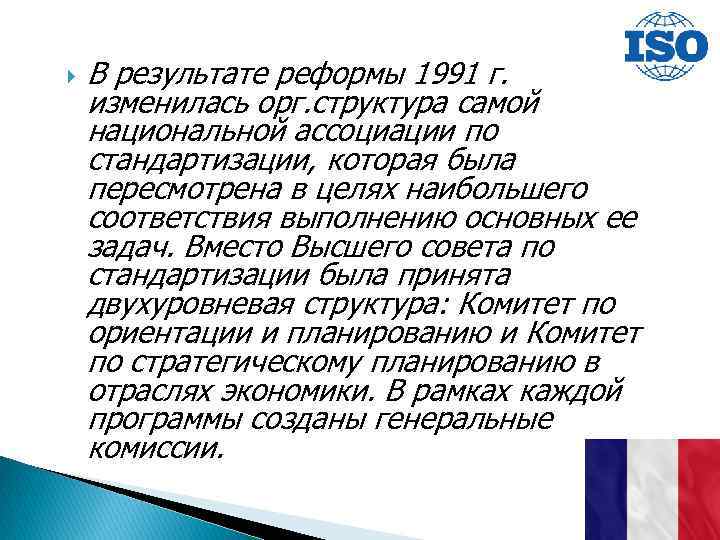 ISO

В результате реформы 1991 г. изменилась орг.структура самой национальной ассоциации по стандартизации, которая была пересмотрена в целях наибольшего соответствия выполнению основных ее задач. Вместо Высшего совета по стандартизации была принята двухуровневая структура: Комитет по ориентации и планированию и Комитет по стратегическому планированию в отраслях экономики. В рамках каждой программы созданы генеральные комиссии.